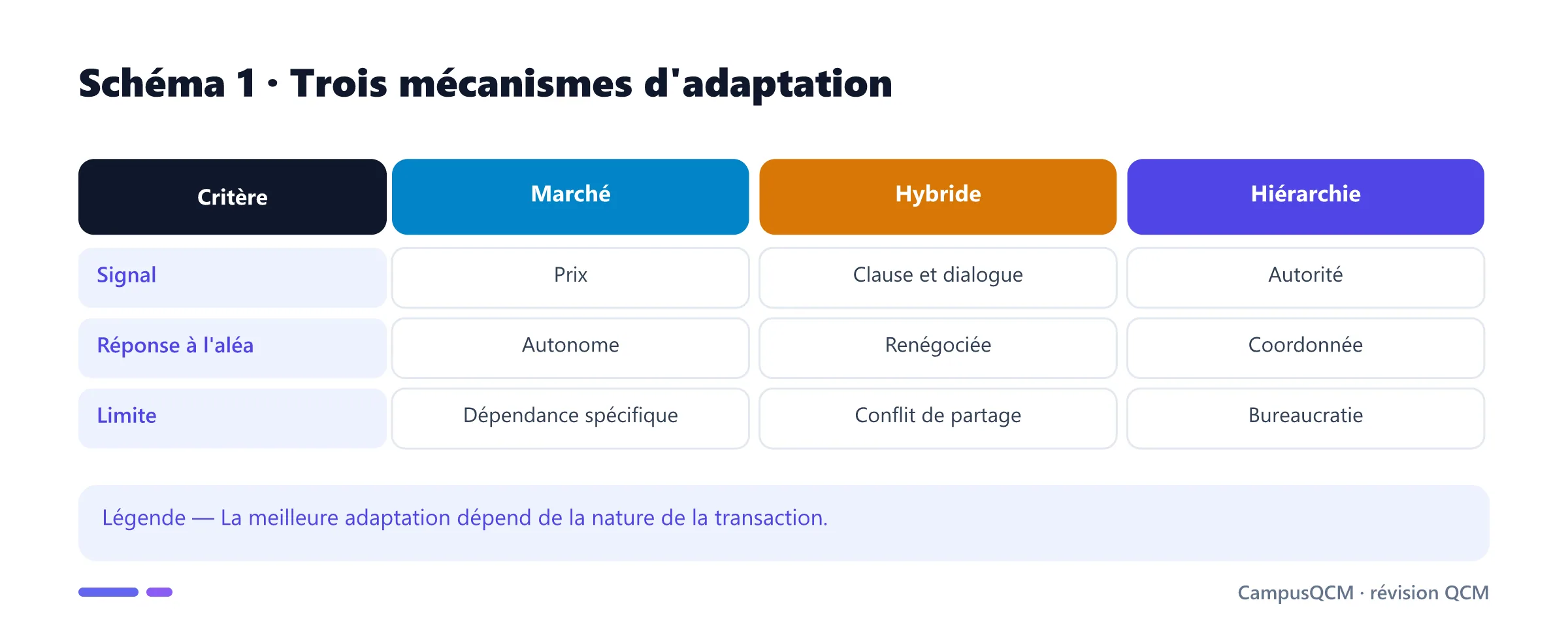 Schéma 1 · Trois mécanismes d'adaptation

| Critère | Marché | Hybride | Hiérarchie |
|---|---|---|---|
| Signal | Prix | Clause et dialogue | Autorité |
| Réponse à l'aléa | Autonome | Renégociée | Coordonnée |
| Limite | Dépendance spécifique | Conflit de partage | Bureaucratie |

Légende — La meilleure adaptation dépend de la nature de la transaction.

CampusQCM · révision QCM